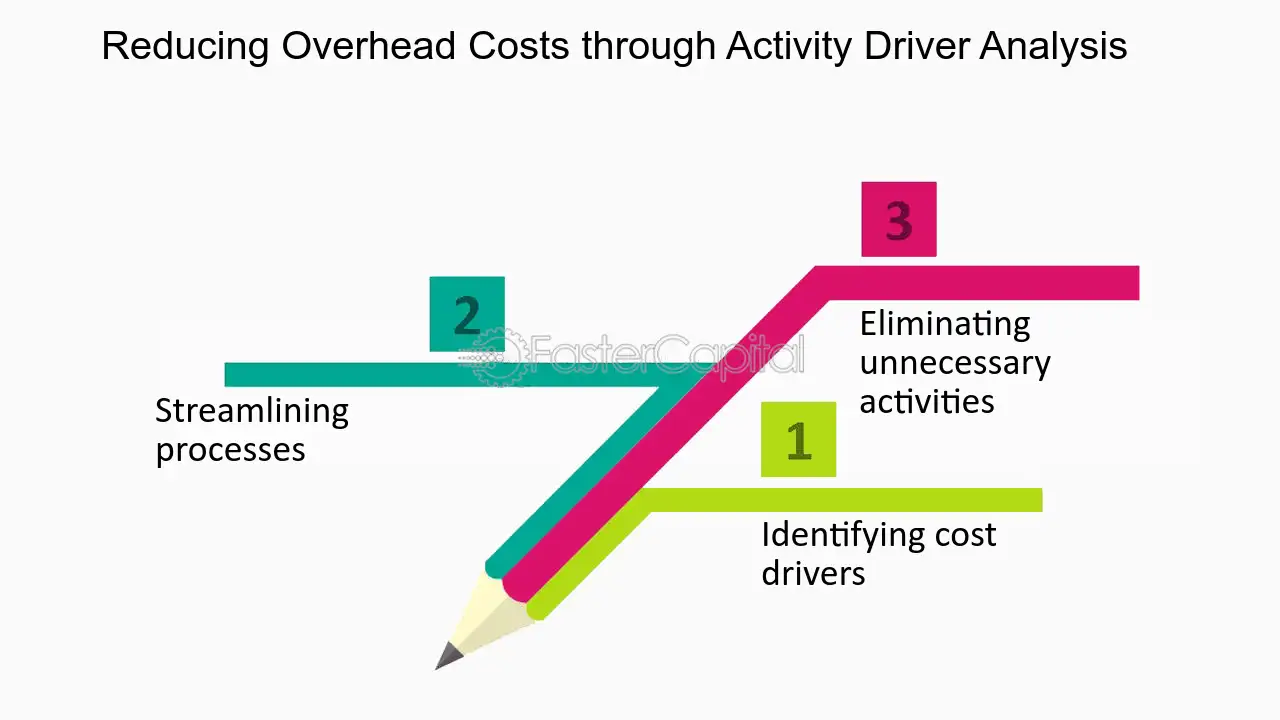 Reducing Overhead Costs through Activity Driver Analysis

3

Eliminating unnecessary activities

2

FasterCapital

Streamlining processes

1

Identifying cost drivers